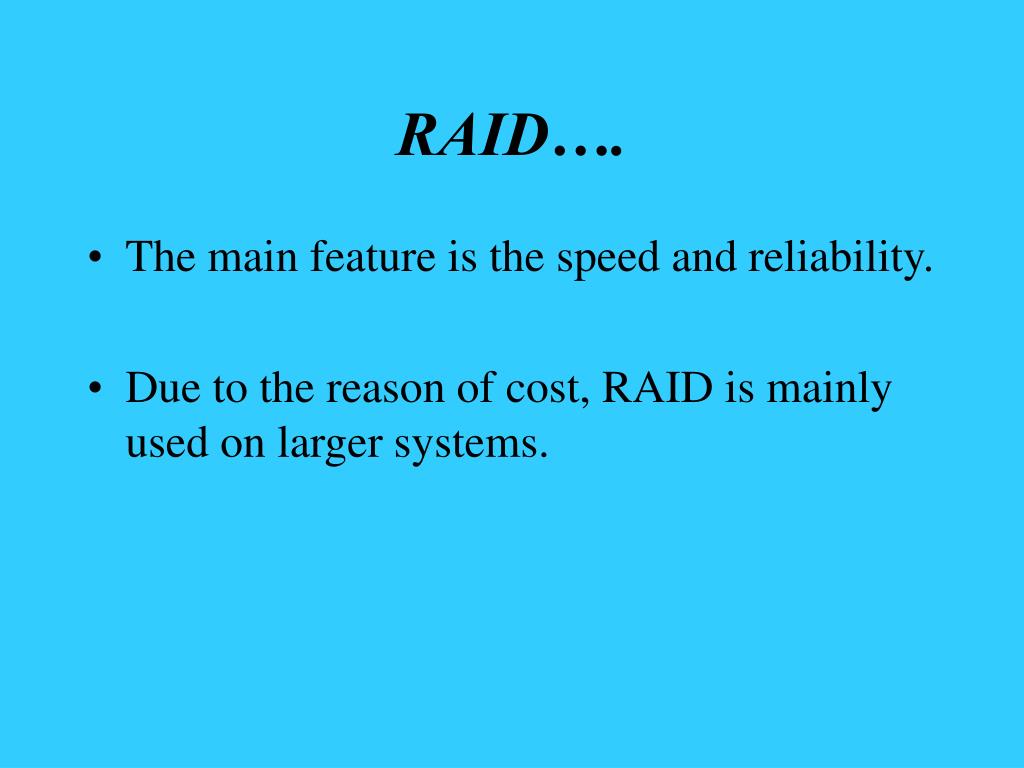 RAID….

• The main feature is the speed and reliability.

• Due to the reason of cost, RAID is mainly used on larger systems.